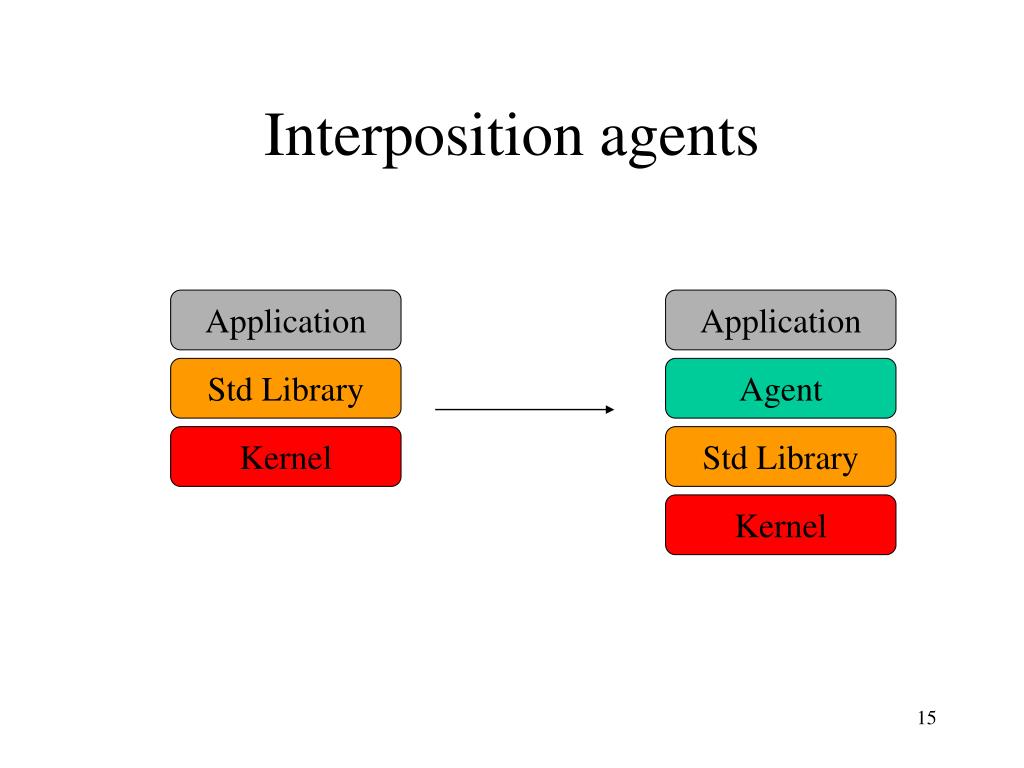 Interposition agents

Application

Std Library

Kernel

Application

Agent

Std Library

Kernel

15